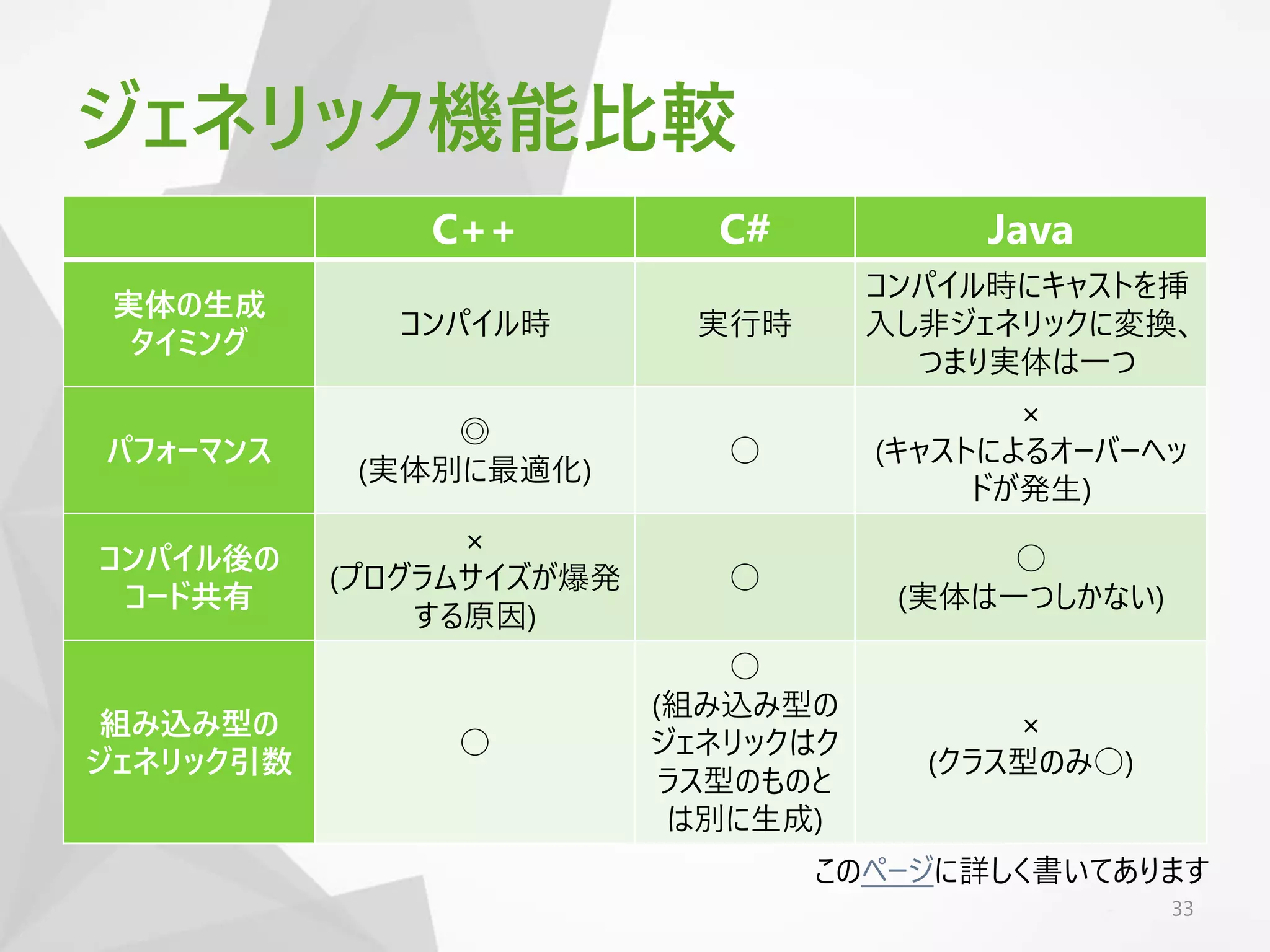 ジェネリック機能比較

|  | C++ | C# | Java |
|---|---|---|---|
| 実体の生成タイミング | コンパイル時 | 実行時 | コンパイル時にキャストを挿入し非ジェネリックに変換、つまり実体は一つ |
| パフォーマンス | ◎ (実体別に最適化) | ○ | × (キャストによるオーバーヘッドが発生) |
| コンパイル後のコード共有 | × (プログラムサイズが爆発する原因) | ○ | ○ (実体は一つしかない) |
| 組み込み型のジェネリック引数 | ○ | ○ (組み込み型のジェネリックはクラス型のものとは別に生成) | × (クラス型のみ○) |

このページに詳しく書いてあります

33